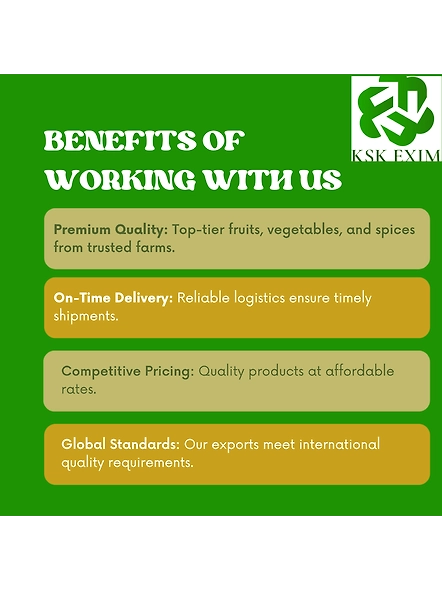 KSK EXIM

BENEFITS OF WORKING WITH US

Premium Quality: Top-tier fruits, vegetables, and spices from trusted farms.

On-Time Delivery: Reliable logistics ensure timely shipments.

Competitive Pricing: Quality products at affordable rates.

Global Standards: Our exports meet international quality requirements.